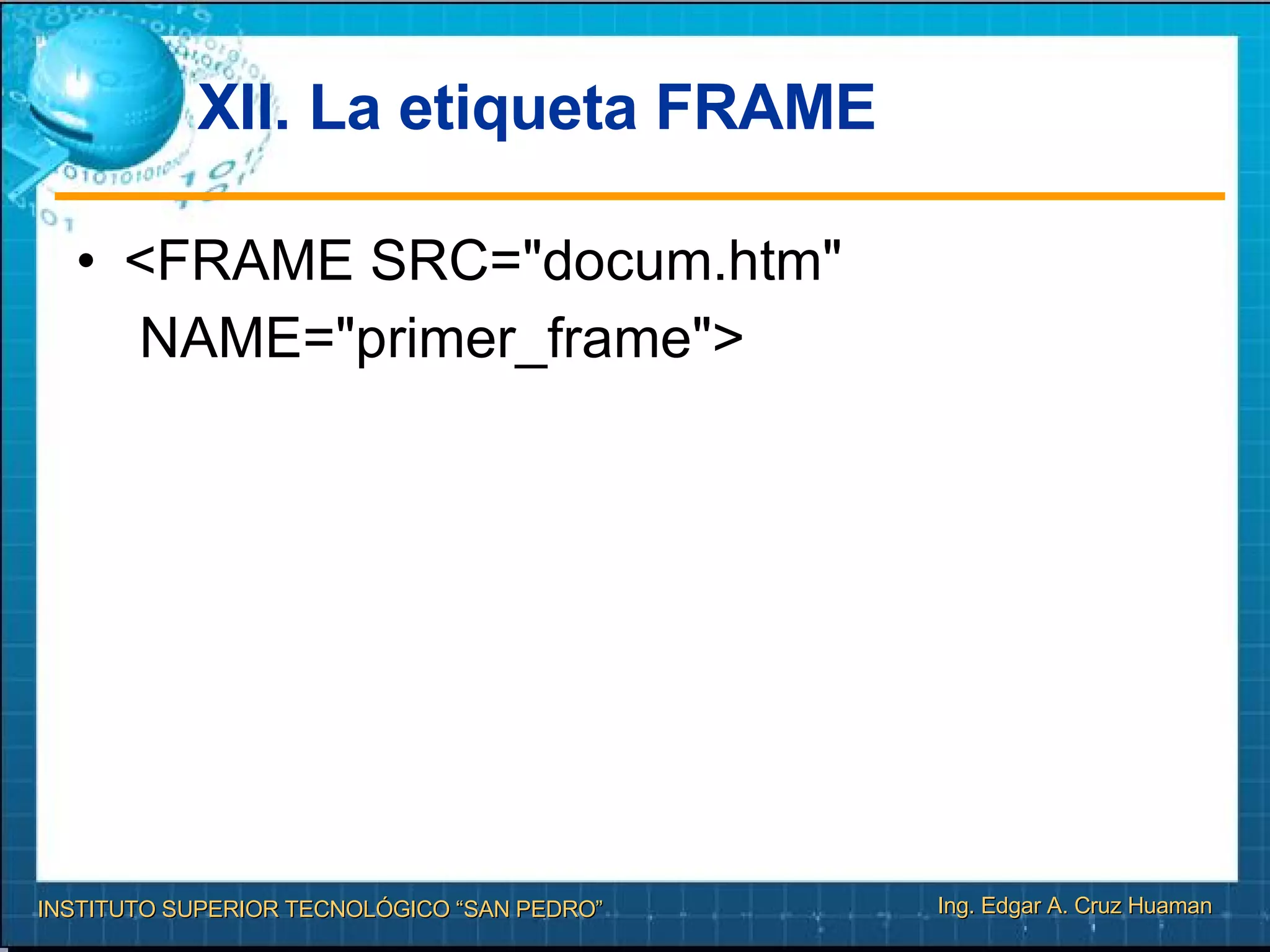 XII. La etiqueta FRAME

• <FRAME SRC="docum.htm" NAME="primer_frame">

INSTITUTO SUPERIOR TECNOLÓGICO “SAN PEDRO”

Ing. Edgar A. Cruz Huaman